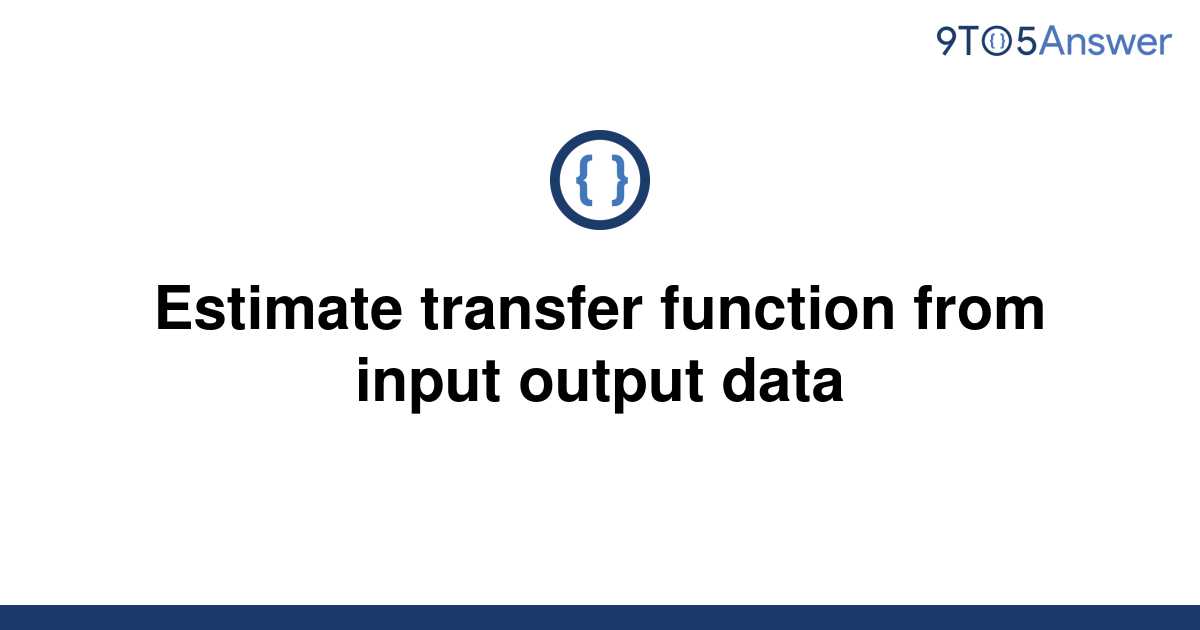 9TO5Answer

{ }

Estimate transfer function from input output data